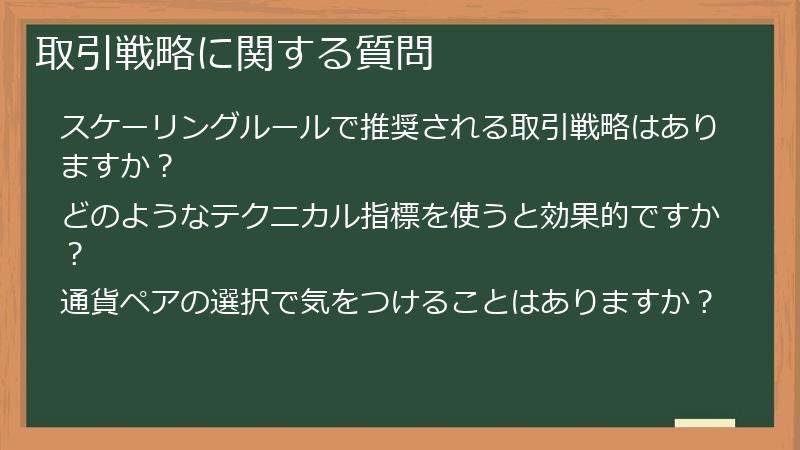 取引戦略に関する質問

スケーリングルールで推奨される取引戦略はありますか？

どのようなテクニカル指標を使うと効果的ですか？

通貨ペアの選択で気をつけることはありますか？